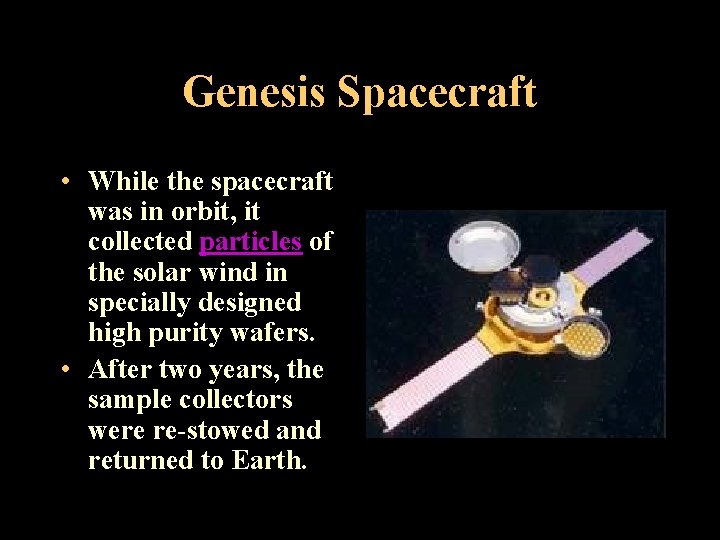 Genesis Spacecraft

• While the spacecraft was in orbit, it collected particles of the solar wind in specially designed high purity wafers.

• After two years, the sample collectors were re-stowed and returned to Earth.